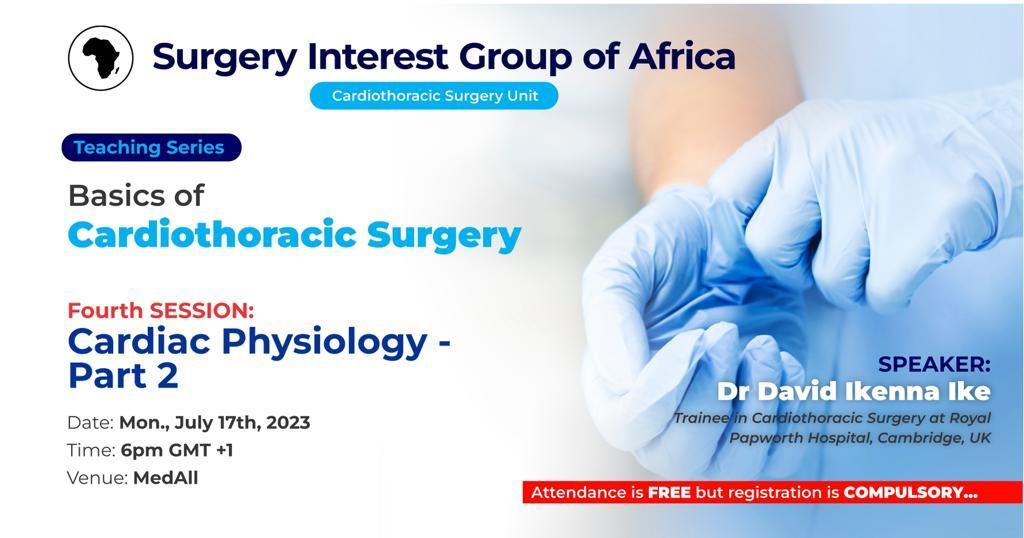 Surgery Interest Group of Africa

Cardiothoracic Surgery Unit

Teaching Series

Basics of
Cardiothoracic Surgery

Fourth SESSION:
Cardiac Physiology - Part 2

Date: Mon., July 17th, 2023
Time: 6pm GMT +1
Venue: MedAll

SPEAKER:
Dr David Ikenna Ike
Trainee in Cardiothoracic Surgery at Royal Papworth Hospital, Cambridge, UK

Attendance is FREE but registration is COMPULSORY...